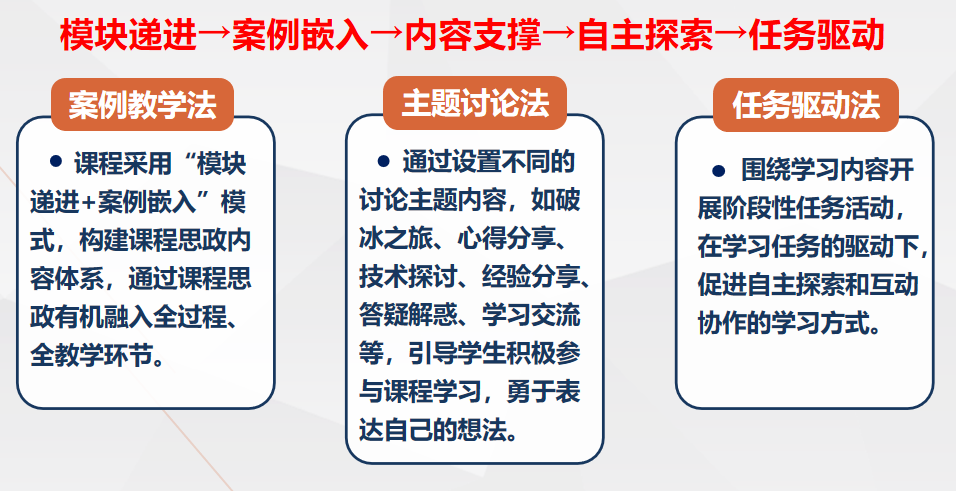 模块递进→案例嵌入→内容支撑→自主探索→任务驱动

案例教学法

● 课程采用“模块递进+案例嵌入”模式，构建课程思政内容体系，通过课程思政有机融入全过程、全教学环节。

主题讨论法

● 通过设置不同的讨论主题内容，如破冰之旅、心得分享、技术探讨、经验分享、答疑解惑、学习交流等，引导学生积极参与课程学习，勇于表达自己的想法。

任务驱动法

● 围绕学习内容开展阶段性任务活动，在学习任务的驱动下，促进自主探索和互动协作的学习方式。